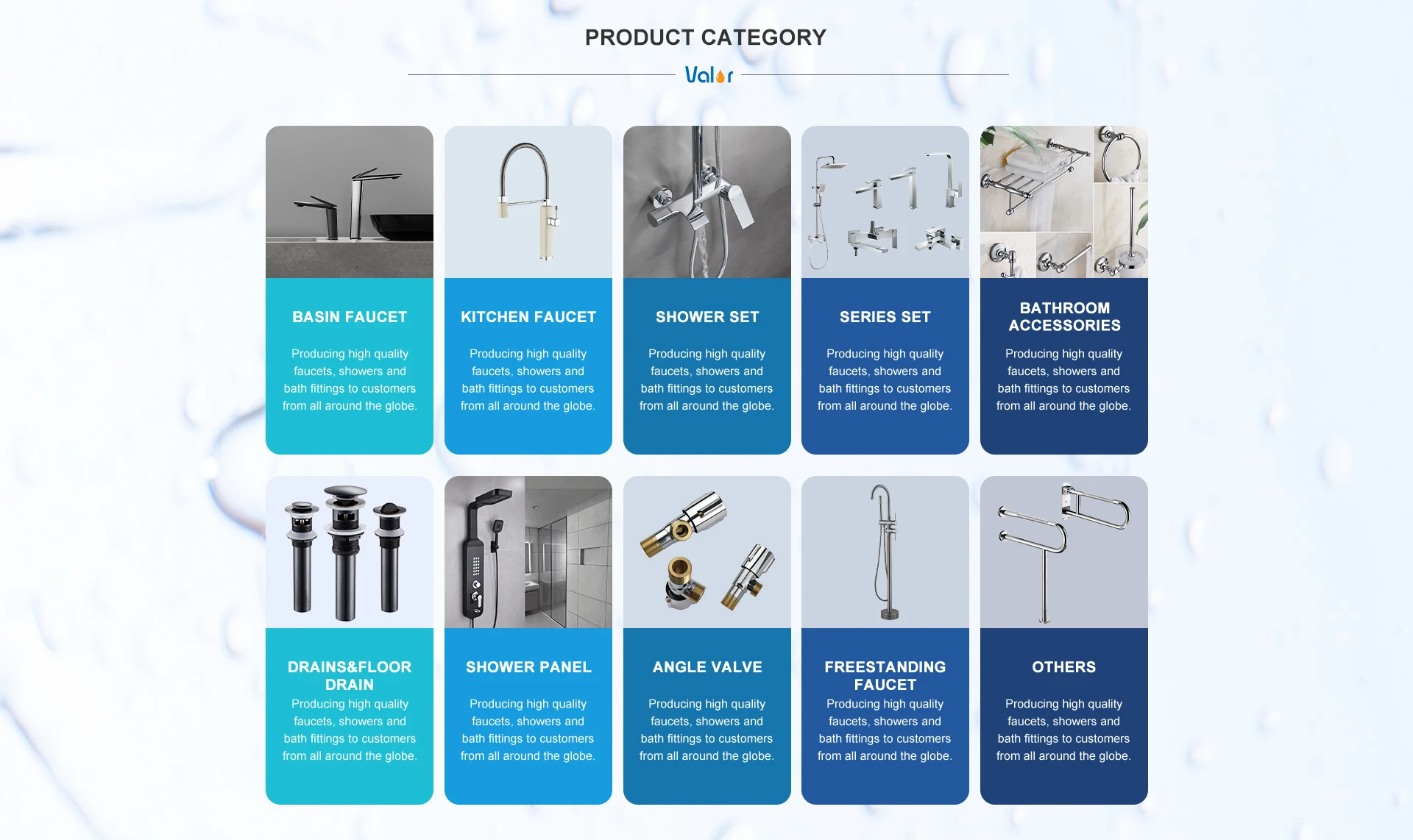 PRODUCT CATEGORY

Valor

BASIN FAUCET

Producing high quality faucets, showers and bath fittings to customers from all around the globe.

KITCHEN FAUCET

Producing high quality faucets, showers and bath fittings to customers from all around the globe.

SHOWER SET

Producing high quality faucets, showers and bath fittings to customers from all around the globe.

SERIES SET

Producing high quality faucets, showers and bath fittings to customers from all around the globe.

BATHROOM ACCESSORIES

Producing high quality faucets, showers and bath fittings to customers from all around the globe.

DRAINS&FLOOR DRAIN

Producing high quality faucets, showers and bath fittings to customers from all around the globe.

SHOWER PANEL

Producing high quality faucets, showers and bath fittings to customers from all around the globe.

ANGLE VALVE

Producing high quality faucets, showers and bath fittings to customers from all around the globe.

FREESTANDING FAUCET

Producing high quality faucets, showers and bath fittings to customers from all around the globe.

OTHERS

Producing high quality faucets, showers and bath fittings to customers from all around the globe.